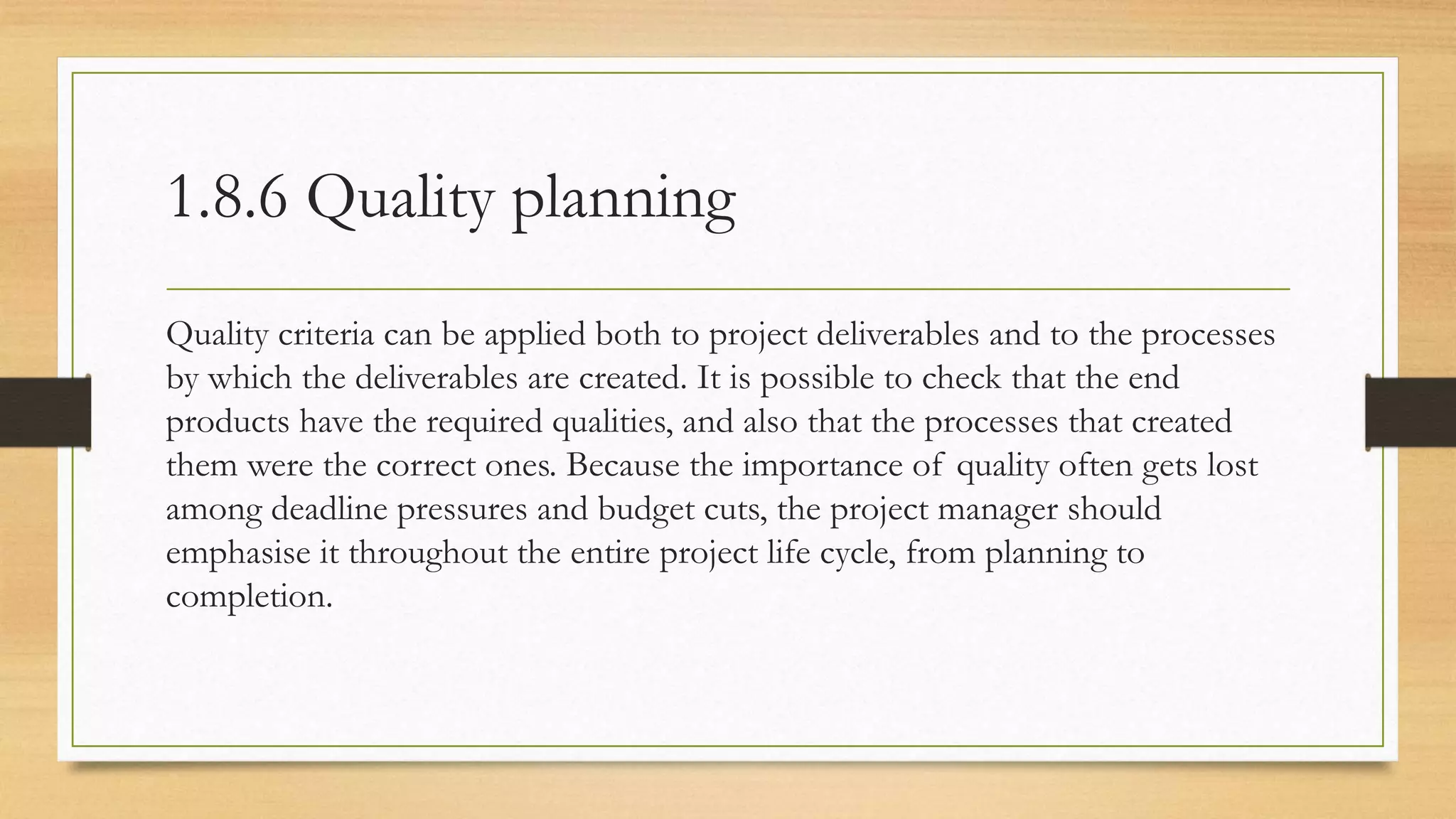 1.8.6 Quality planning

Quality criteria can be applied both to project deliverables and to the processes by which the deliverables are created. It is possible to check that the end products have the required qualities, and also that the processes that created them were the correct ones. Because the importance of quality often gets lost among deadline pressures and budget cuts, the project manager should emphasise it throughout the entire project life cycle, from planning to completion.